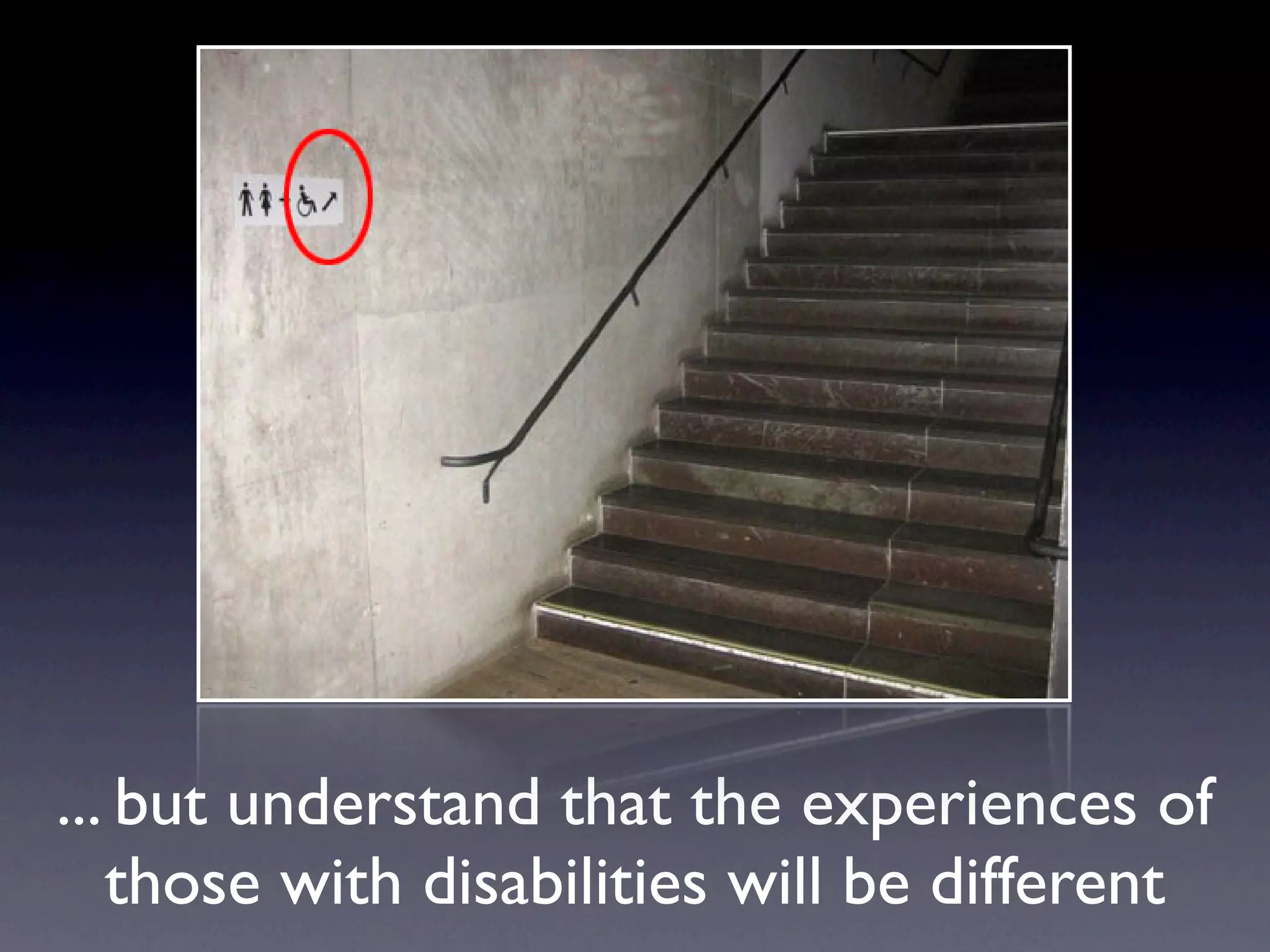 ... but understand that the experiences of those with disabilities will be different